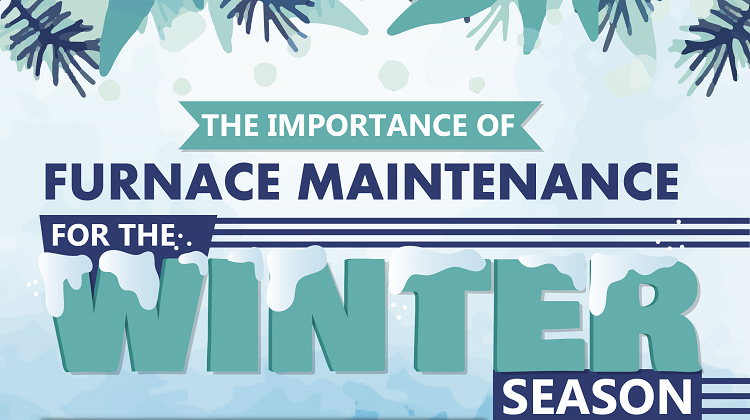 THE IMPORTANCE OF
FURNACE MAINTENANCE
FOR THE
WINTER
SEASON